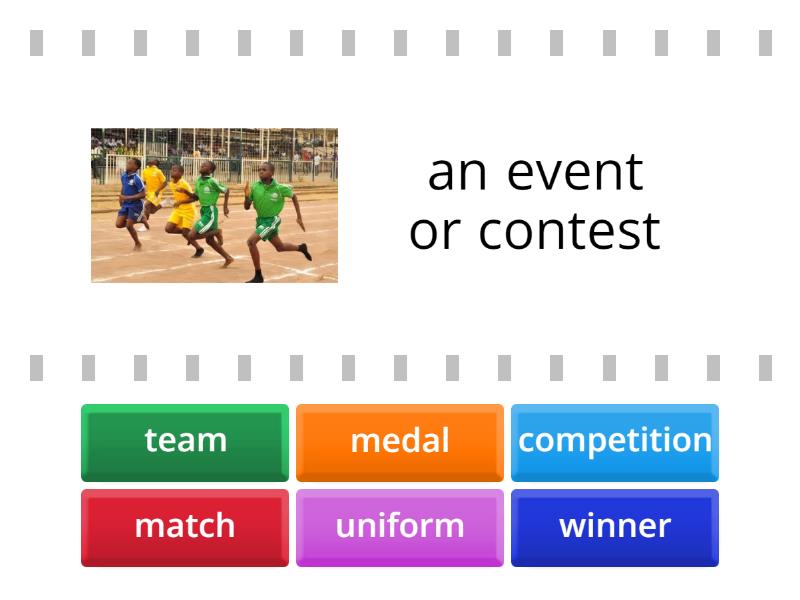 an event or contest

team
medal
competition
match
uniform
winner